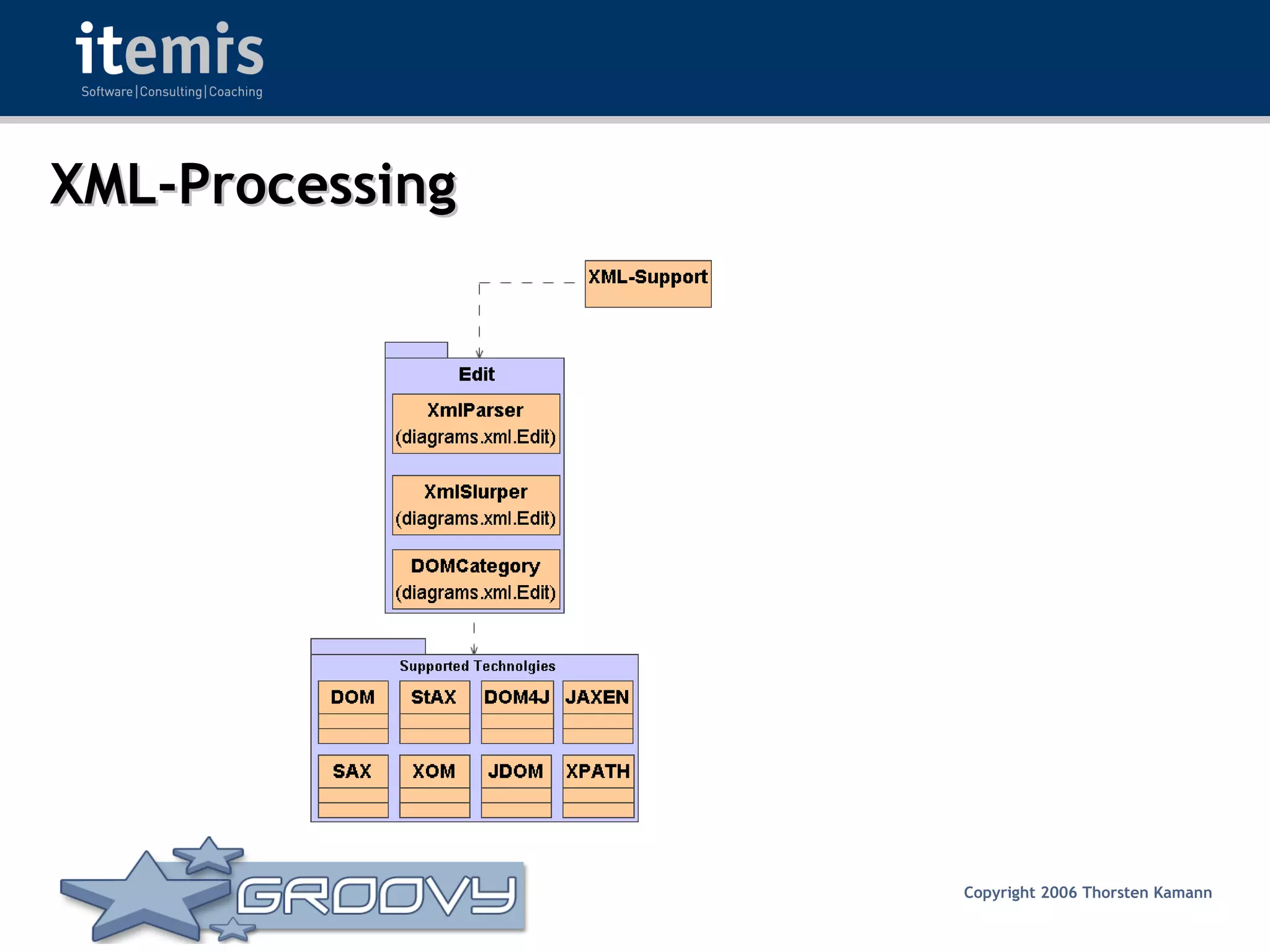 itemis
Software|Consulting|Coaching

XML-Processing

XML-Support

Edit

XmlParser
(diagrams.xml.Edit)

XmlSlurper
(diagrams.xml.Edit)

DOMCategory
(diagrams.xml.Edit)

Supported Technolgies

DOM

StAX

DOM4J

JAXEN

SAX

XOM

JDOM

XPATH

GROOVY

Copyright 2006 Thorsten Kamann